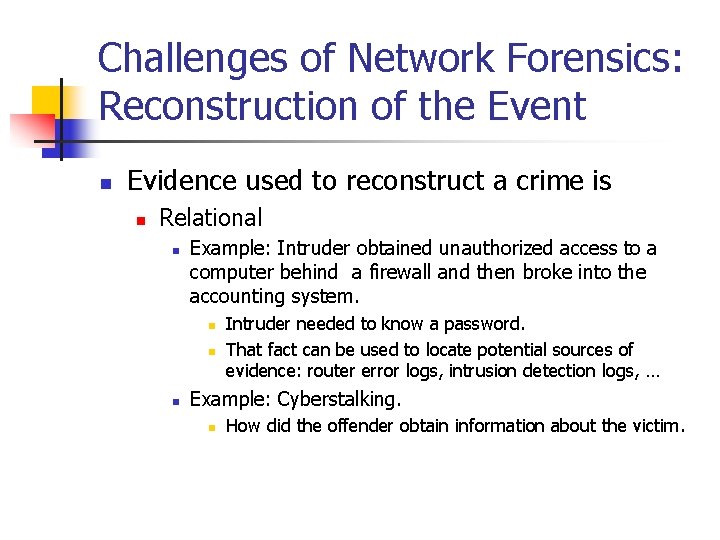 Challenges of Network Forensics: Reconstruction of the Event

- Evidence used to reconstruct a crime is
  - Relational
    - Example: Intruder obtained unauthorized access to a computer behind a firewall and then broke into the accounting system.
      - Intruder needed to know a password.
      - That fact can be used to locate potential sources of evidence: router error logs, intrusion detection logs, …
    - Example: Cyberstalking.
      - How did the offender obtain information about the victim.